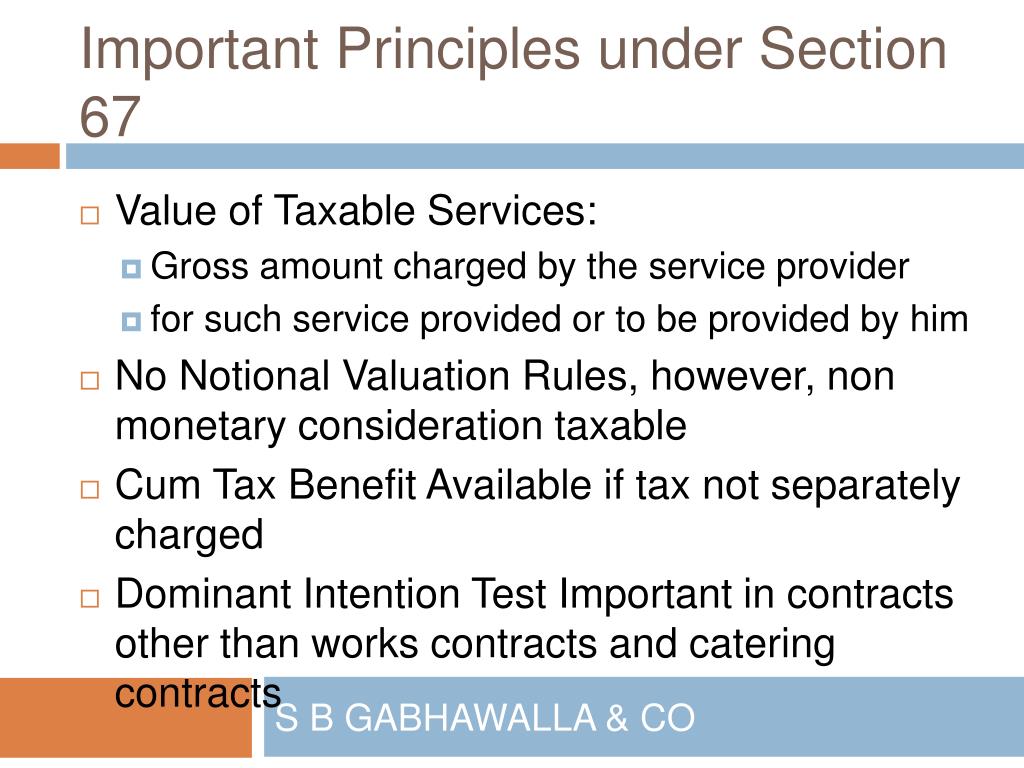 Important Principles under Section 67

Value of Taxable Services:

Gross amount charged by the service provider

for such service provided or to be provided by him

No Notional Valuation Rules, however, non monetary consideration taxable

Cum Tax Benefit Available if tax not separately charged

Dominant Intention Test Important in contracts other than works contracts and catering contracts

S B GABHAWALLA & CO